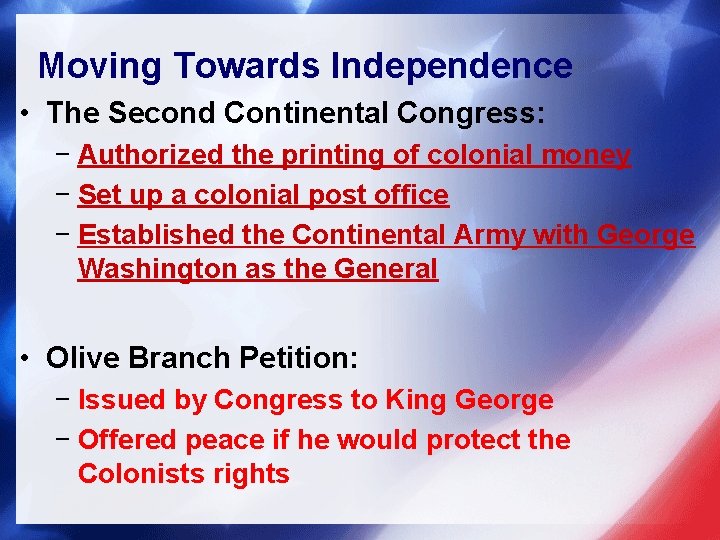 Moving Towards Independence

• The Second Continental Congress:

– Authorized the printing of colonial money

– Set up a colonial post office

– Established the Continental Army with George Washington as the General

• Olive Branch Petition:

– Issued by Congress to King George

– Offered peace if he would protect the Colonists rights